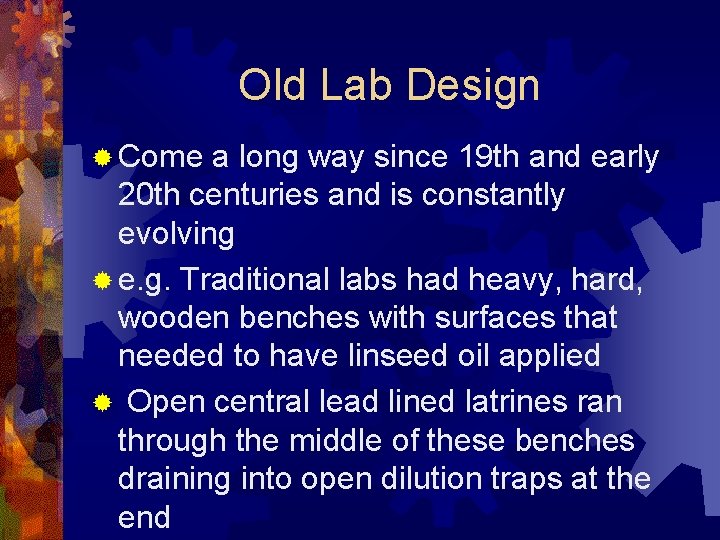 Old Lab Design

Come a long way since 19th and early 20th centuries and is constantly evolving

e.g. Traditional labs had heavy, hard, wooden benches with surfaces that needed to have linseed oil applied

Open central lead lined latrines ran through the middle of these benches draining into open dilution traps at the end